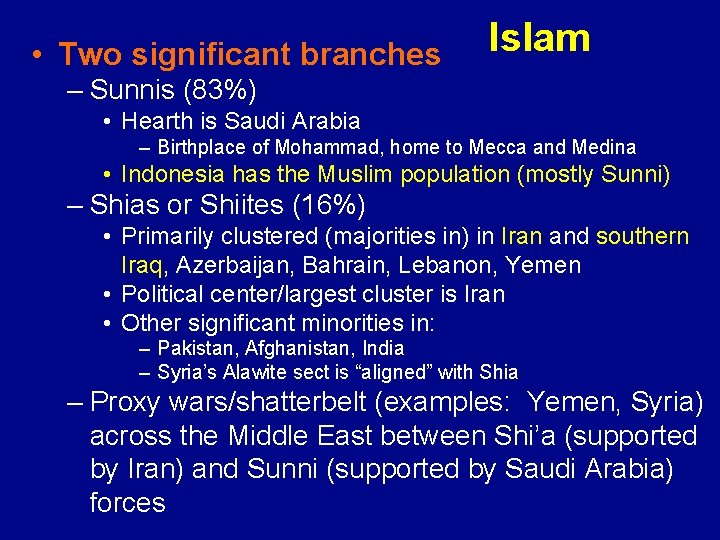 Islam

• Two significant branches
– Sunnis (83%)
• Hearth is Saudi Arabia
– Birthplace of Mohammad, home to Mecca and Medina
• Indonesia has the Muslim population (mostly Sunni)
– Shias or Shiites (16%)
• Primarily clustered (majorities in) in Iran and southern Iraq, Azerbaijan, Bahrain, Lebanon, Yemen
• Political center/largest cluster is Iran
• Other significant minorities in:
– Pakistan, Afghanistan, India
– Syria's Alawite sect is "aligned" with Shia
– Proxy wars/shatterbelt (examples: Yemen, Syria) across the Middle East between Shi'a (supported by Iran) and Sunni (supported by Saudi Arabia) forces